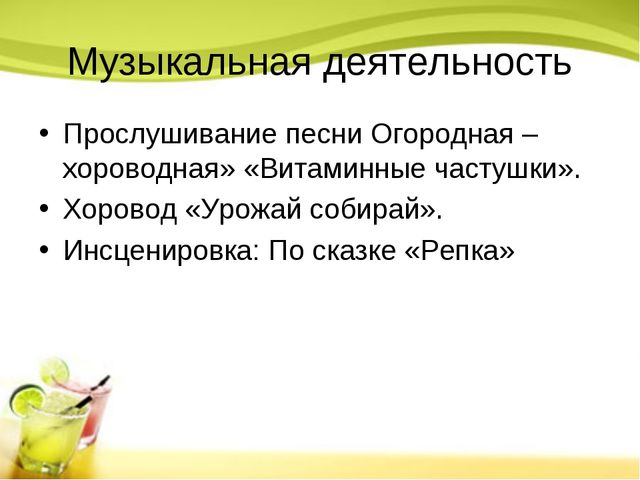 Музыкальная деятельность

• Прослушивание песни Огородная – хороводная» «Витаминные частушки».
• Хоровод «Урожай собирай».
• Инсценировка: По сказке «Репка»